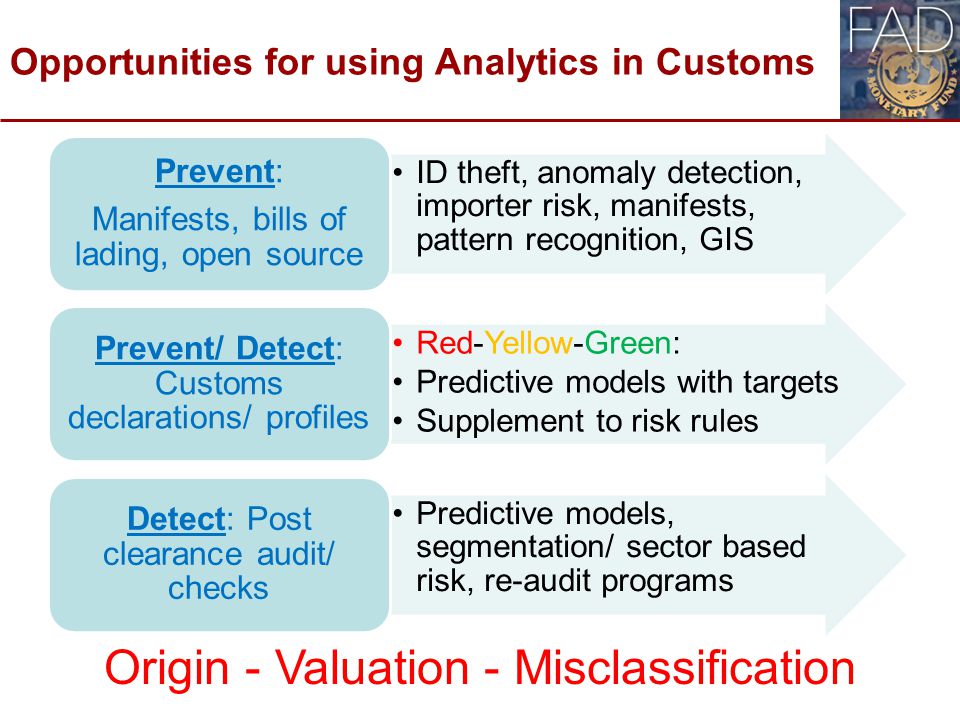 Opportunities for using Analytics in Customs

FAD

MONETARY FUND

Prevent:
Manifests, bills of lading, open source

• ID theft, anomaly detection, importer risk, manifests, pattern recognition, GIS

Prevent/ Detect:
Customs declarations/ profiles

• Red-Yellow-Green:
• Predictive models with targets
• Supplement to risk rules

Detect: Post clearance audit/ checks

• Predictive models, segmentation/ sector based risk, re-audit programs

Origin - Valuation - Misclassification